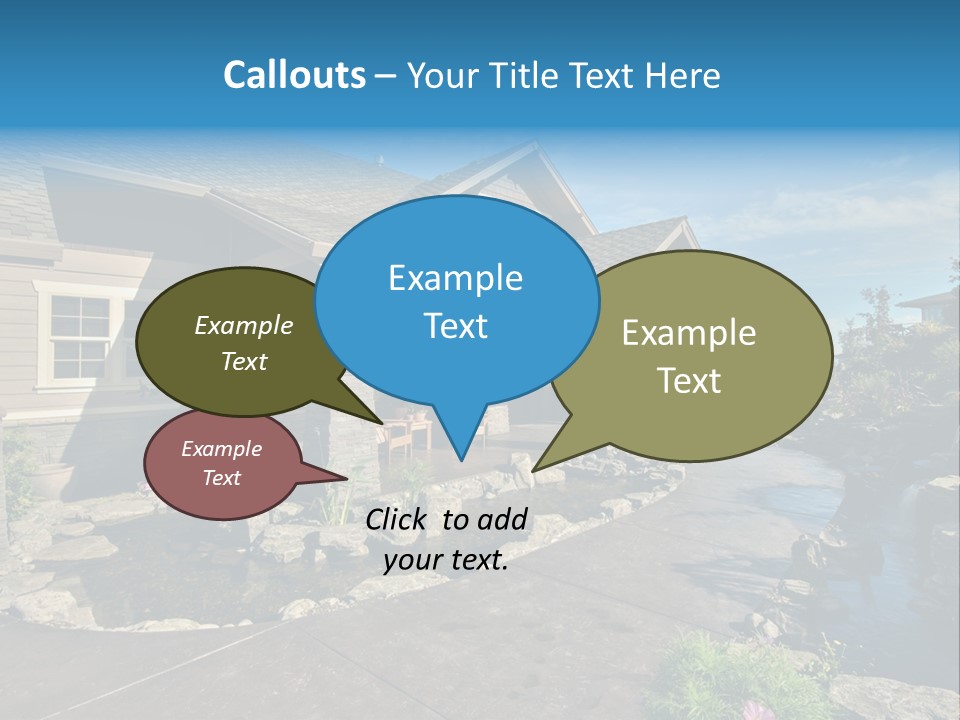 Callouts – Your Title Text Here

Example Text

Example Text

Example Text

Example Text

Click to add your text.